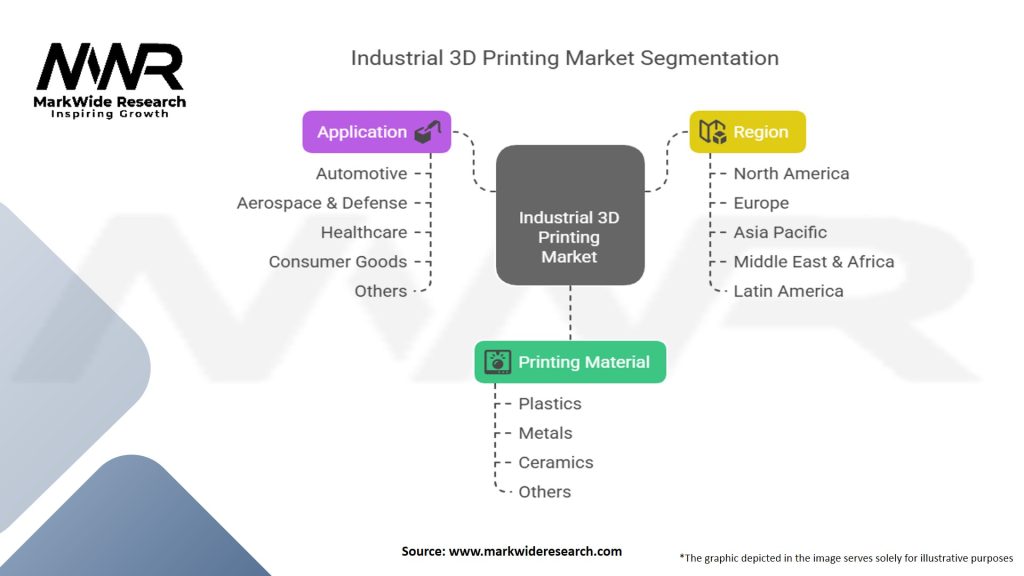 MWR
MarkWide Research
Inspiring Growth

Industrial 3D Printing Market Segmentation

Application
Automotive
Aerospace & Defense
Healthcare
Consumer Goods
Others

Industrial 3D Printing Market

Region
North America
Europe
Asia Pacific
Middle East & Africa
Latin America

Printing Material
Plastics
Metals
Ceramics
Others

Source: www.markwideresearch.com

*The graphic depicted in the image serves solely for illustrative purposes